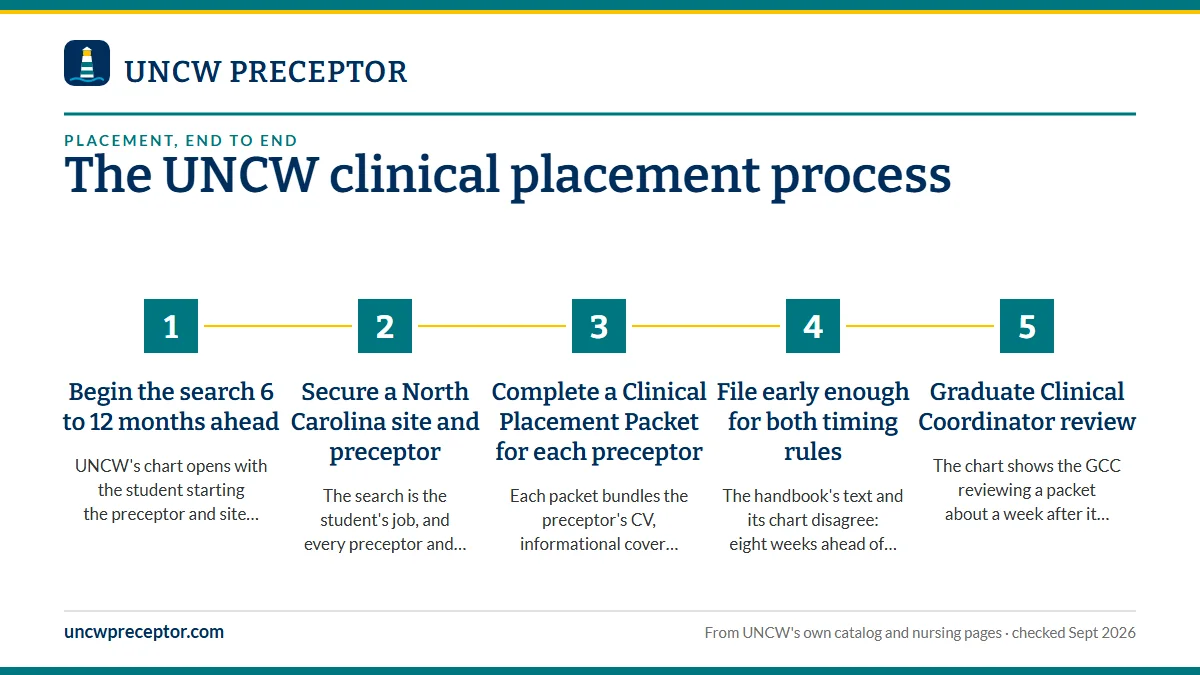 UNCW PRECEPTOR

PLACEMENT, END TO END

The UNCW clinical placement process

1

Begin the search 6 to 12 months ahead

UNCW's chart opens with the student starting the preceptor and site…

2

Secure a North Carolina site and preceptor

The search is the student's job, and every preceptor and…

3

Complete a Clinical Placement Packet for each preceptor

Each packet bundles the preceptor's CV, informational cover…

4

File early enough for both timing rules

The handbook's text and its chart disagree: eight weeks ahead of…

5

Graduate Clinical Coordinator review

The chart shows the GCC reviewing a packet about a week after it…

uncwpreceptor.com

From UNCW's own catalog and nursing pages · checked Sept 2026